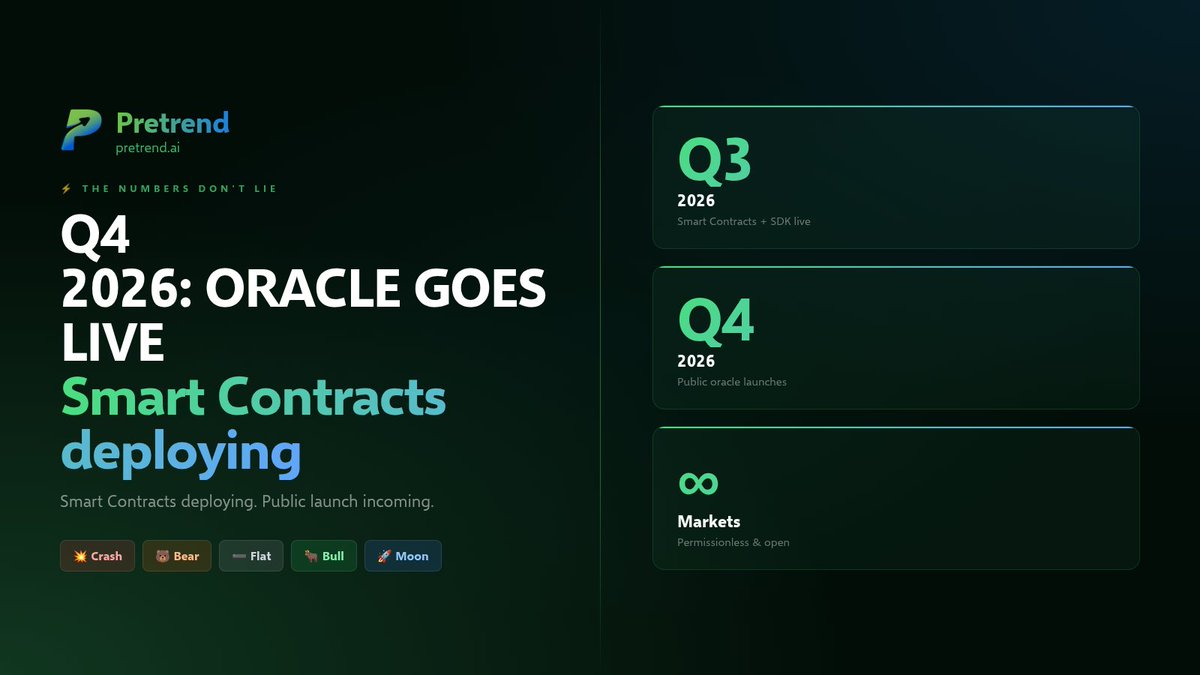 Pretrend
pretrend.ai

⚡ THE NUMBERS DON'T LIE

Q4
2026: ORACLE GOES LIVE
Smart Contracts deploying

Smart Contracts deploying. Public launch incoming.

💥 Crash 🐻 Bear ➖ Flat 🐂 Bull 🚀 Moon

Q3
2026
Smart Contracts + SDK live

Q4
2026
Public oracle launches

∞
Markets
Permissionless & open